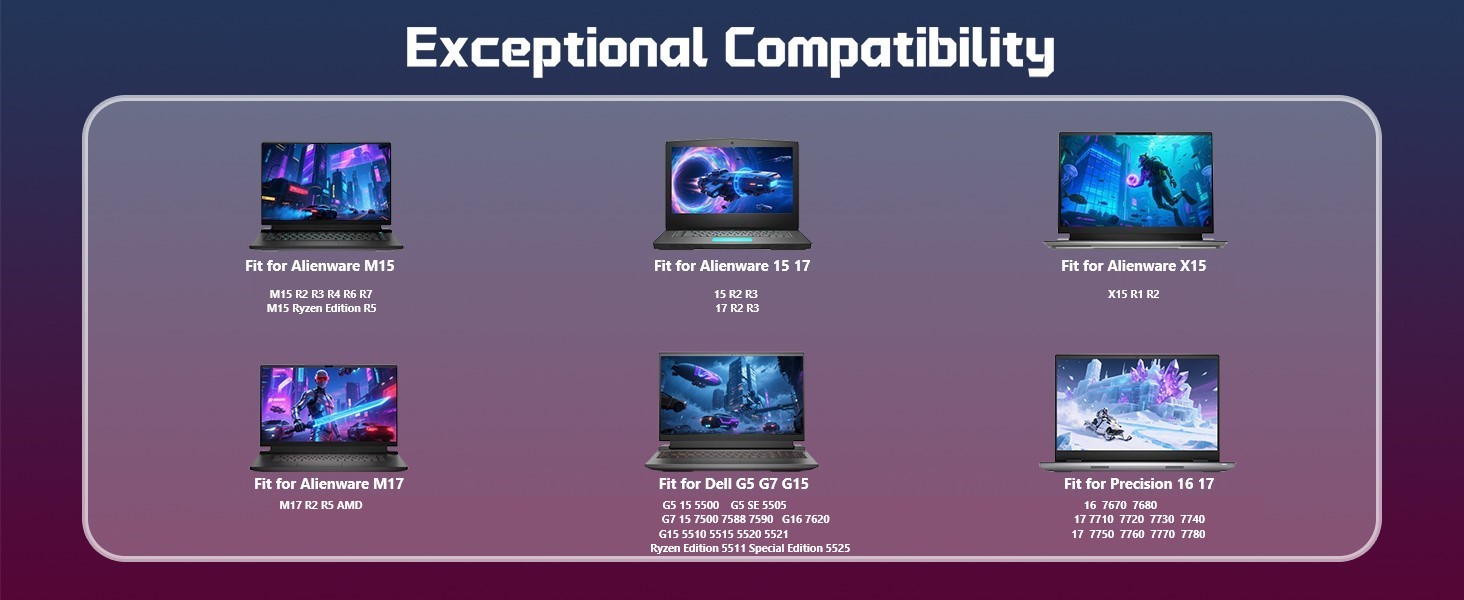 Exceptional Compatibility

Fit for Alienware M15

M15 R2 R3 R4 R6 R7
M15 Ryzen Edition R5

Fit for Alienware 15 17

15 R2 R3
17 R2 R3

Fit for Alienware X15

X15 R1 R2

Fit for Alienware M17

M17 R2 R5 AMD

Fit for Dell G5 G7 G15

G5 15 5500 G5 SE 5505
G7 15 7500 7588 7590 G16 7620
G15 5510 5515 5520 5521
Ryzen Edition 5511 Special Edition 5525

Fit for Precision 16 17

16 7670 7680
17 7710 7720 7730 7740
17 7750 7760 7770 7780